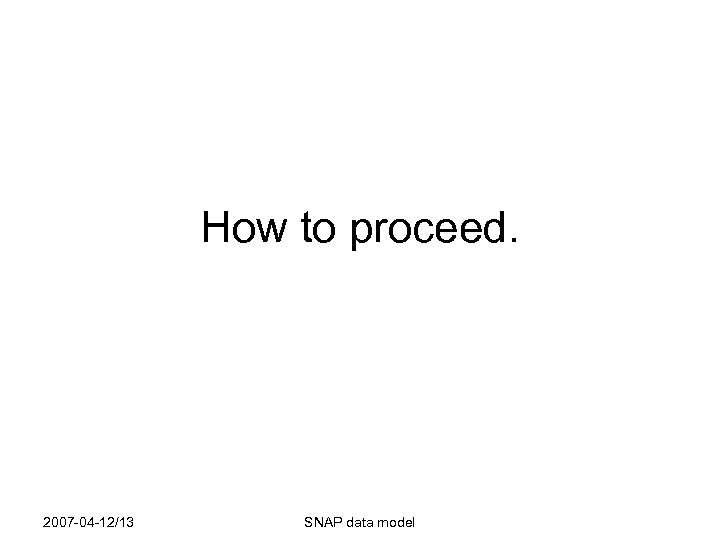 How to proceed.

2007-04-12/13

SNAP data model